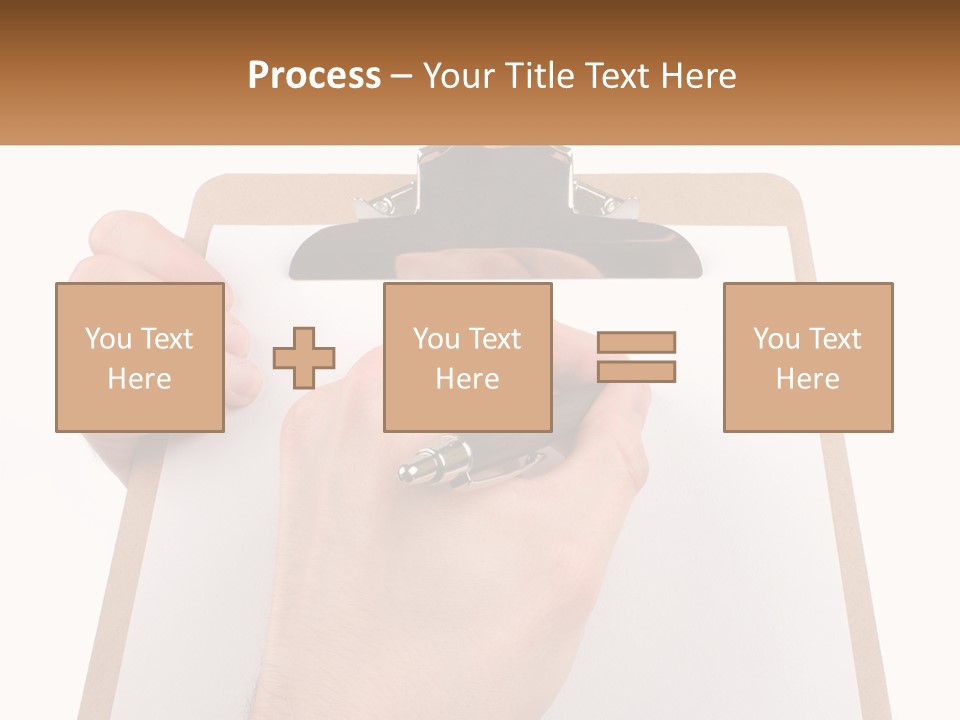 Process – Your Title Text Here

You Text Here

You Text Here

You Text Here